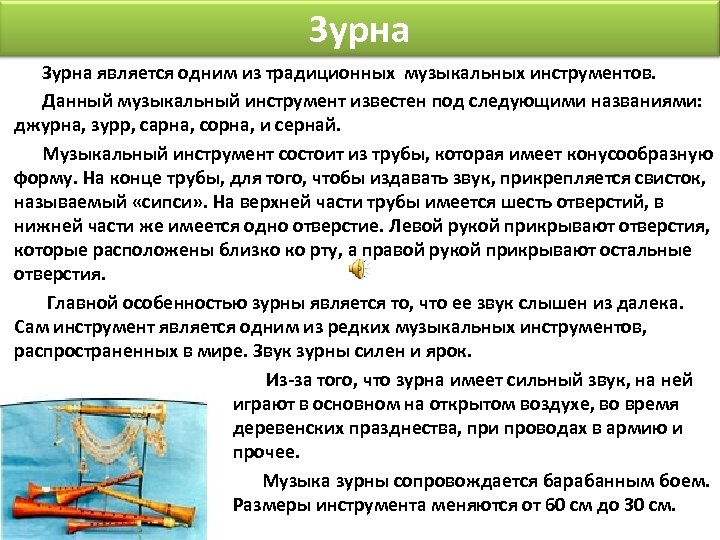 Зурна

Зурна является одним из традиционных музыкальных инструментов.

Данный музыкальный инструмент известен под следующими названиями: джурна, зурр, сарна, сорна, и сернай.

Музыкальный инструмент состоит из трубы, которая имеет конусообразную форму. На конце трубы, для того, чтобы издавать звук, прикрепляется свисток, называемый «сипси». На верхней части трубы имеется шесть отверстий, в нижней части же имеется одно отверстие. Левой рукой прикрывают отверстия, которые расположены близко ко рту, а правой рукой прикрывают остальные отверстия.

Главной особенностью зурны является то, что ее звук слышен из далека. Сам инструмент является одним из редких музыкальных инструментов, распространенных в мире. Звук зурны силен и ярок.

Из-за того, что зурна имеет сильный звук, на ней играют в основном на открытом воздухе, во время деревенских празднества, при проводах в армию и прочее.

Музыка зурны сопровождается барабанным боем. Размеры инструмента меняются от 60 см до 30 см.